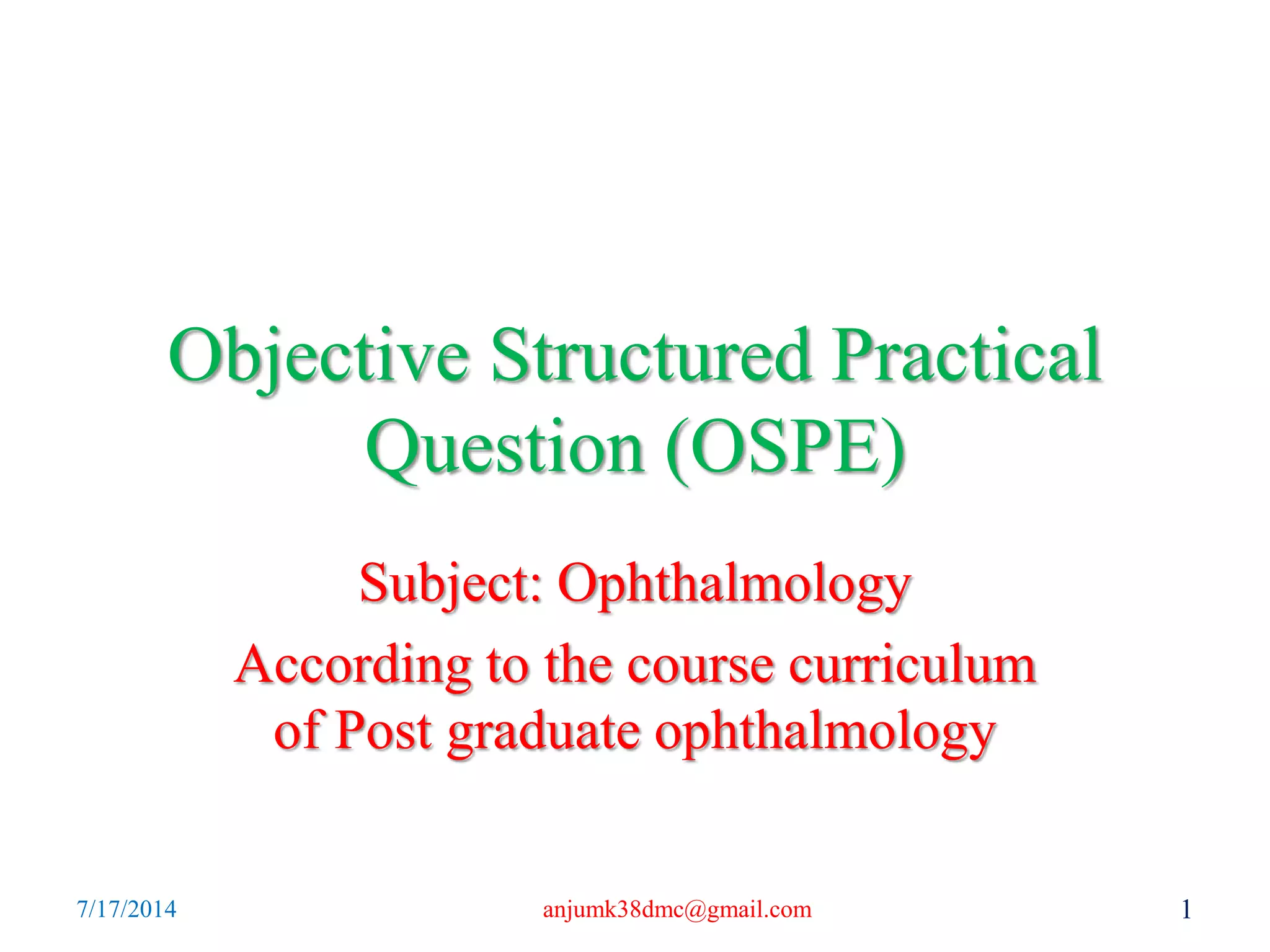 Objective Structured Practical Question (OSPE)

Subject: Ophthalmology

According to the course curriculum of Post graduate ophthalmology

7/17/2014

anjumk38dmc@gmail.com

1